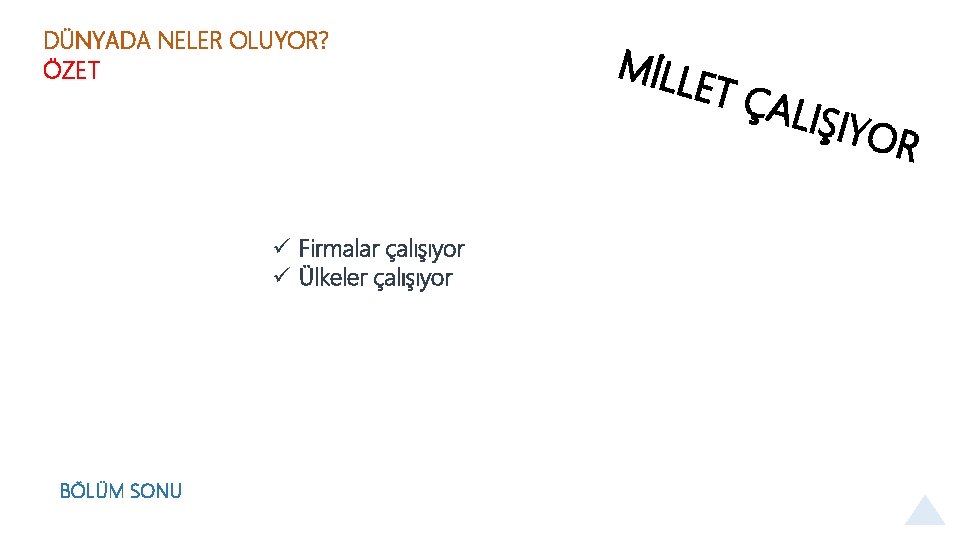 DÜNYADA NELER OLUYOR?
ÖZET

MİLLET ÇALIŞIYOR

✓ Firmalar çalışıyor
✓ Ülkeler çalışıyor

BÖLÜM SONU